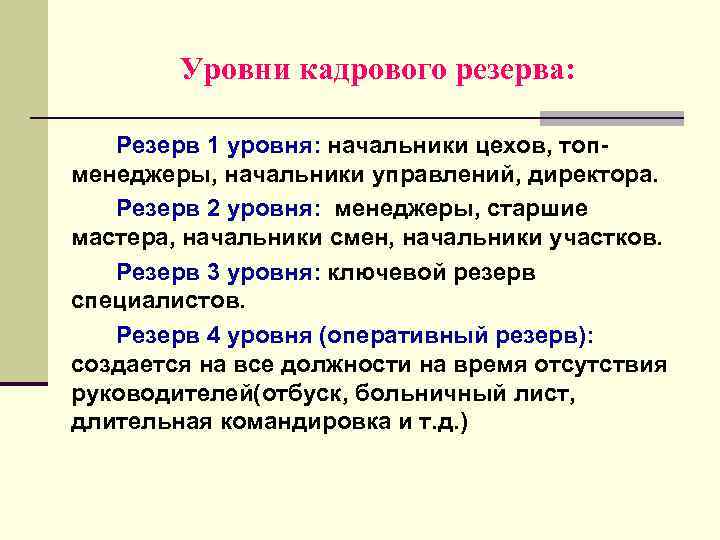 Уровни кадрового резерва:

Резерв 1 уровня: начальники цехов, топ-менеджеры, начальники управлений, директора.

Резерв 2 уровня: менеджеры, старшие мастера, начальники смен, начальники участков.

Резерв 3 уровня: ключевой резерв специалистов.

Резерв 4 уровня (оперативный резерв): создается на все должности на время отсутствия руководителей(отбуск, больничный лист, длительная командировка и т.д.)